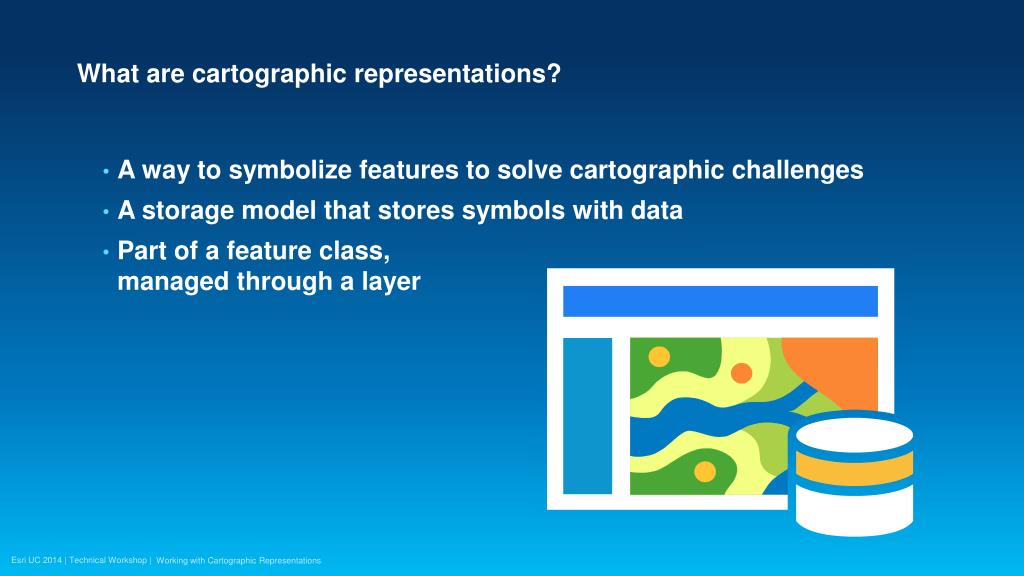 What are cartographic representations?

• A way to symbolize features to solve cartographic challenges
• A storage model that stores symbols with data
• Part of a feature class, managed through a layer

Esri UC 2014 | Technical Workshop | Working with Cartographic Representations